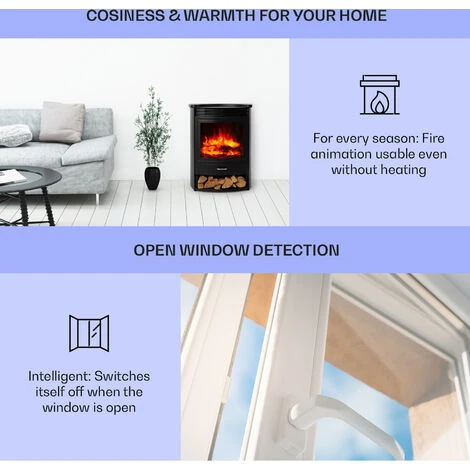 COSINESS & WARMTH FOR YOUR HOME

For every season: Fire animation usable even without heating

OPEN WINDOW DETECTION

Intelligent: Switches itself off when the window is open